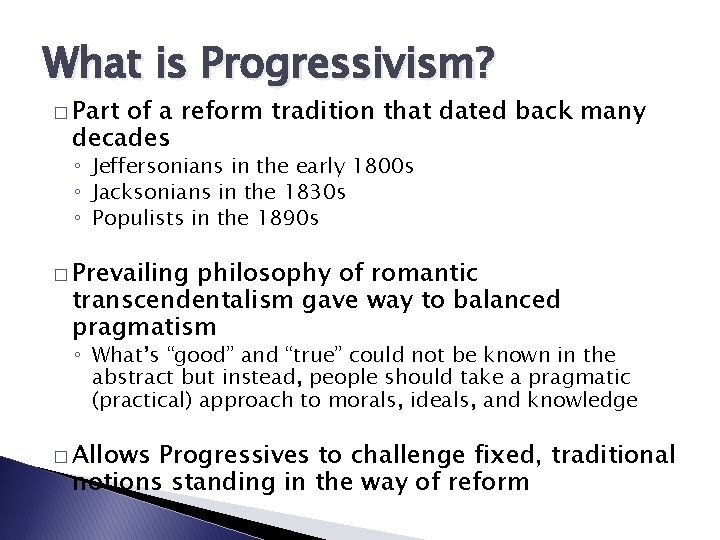 What is Progressivism?

□ Part of a reform tradition that dated back many decades
◦ Jeffersonians in the early 1800s
◦ Jacksonians in the 1830s
◦ Populists in the 1890s

□ Prevailing philosophy of romantic transcendentalism gave way to balanced pragmatism
◦ What's "good" and "true" could not be known in the abstract but instead, people should take a pragmatic (practical) approach to morals, ideals, and knowledge

□ Allows Progressives to challenge fixed, traditional notions standing in the way of reform